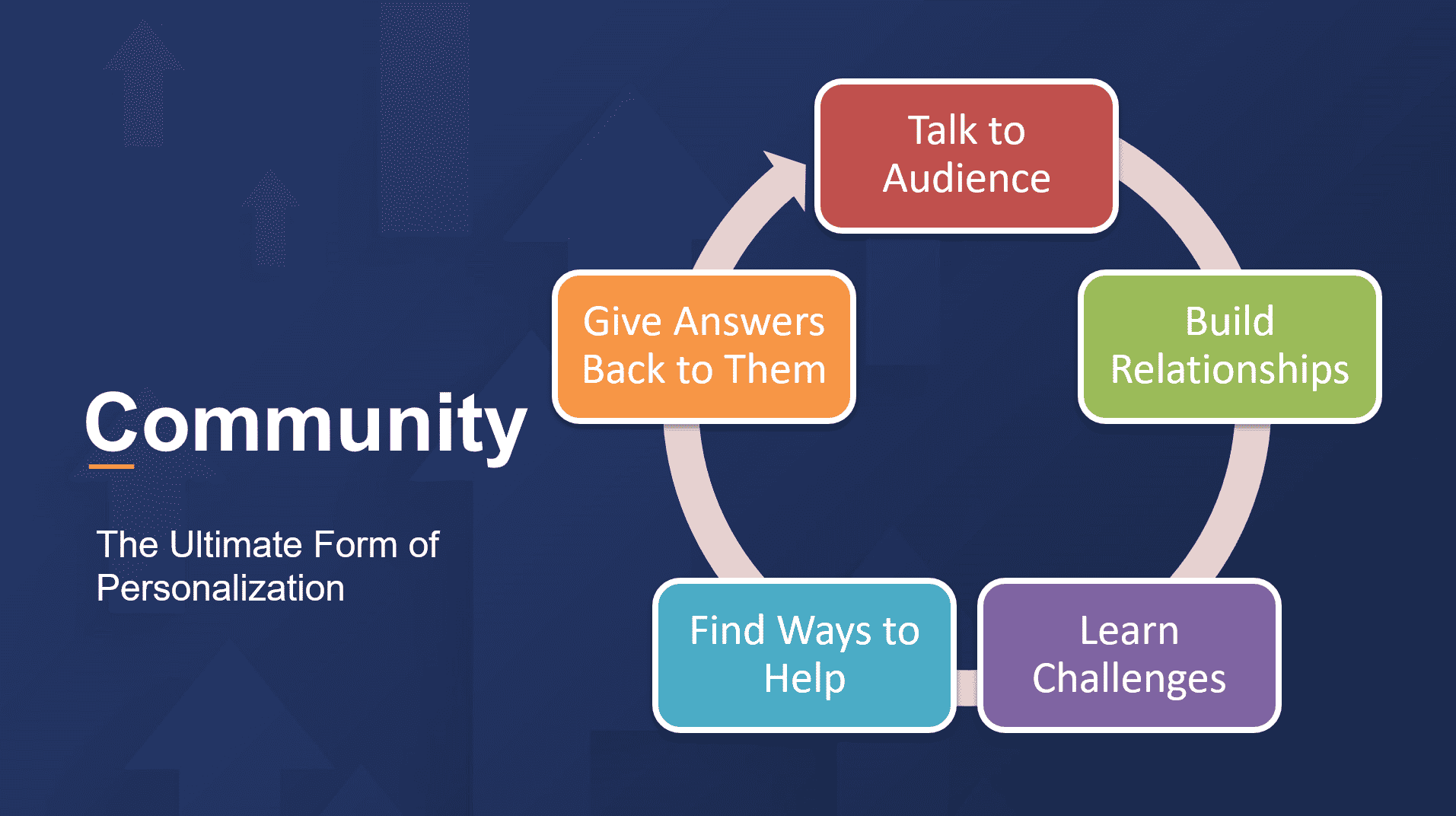 Community

The Ultimate Form of Personalization

Talk to Audience

Build Relationships

Learn Challenges

Find Ways to Help

Give Answers Back to Them